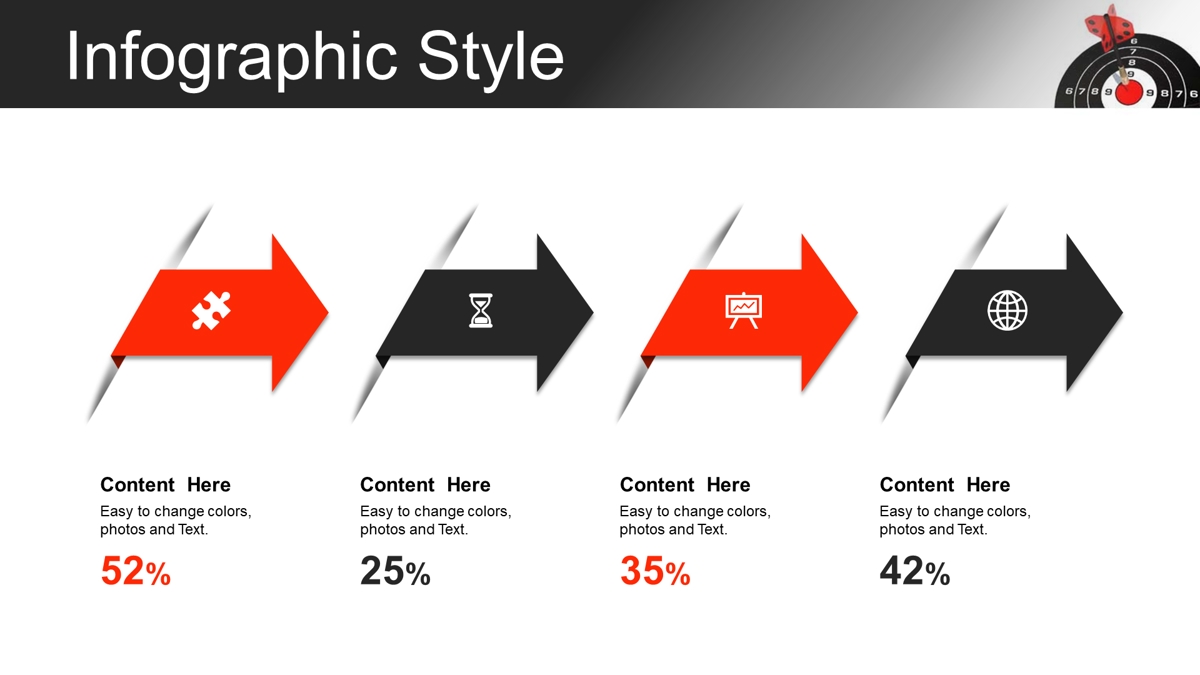 Infographic Style

Content Here
Easy to change colors, photos and Text.
52%

Content Here
Easy to change colors, photos and Text.
25%

Content Here
Easy to change colors, photos and Text.
35%

Content Here
Easy to change colors, photos and Text.
42%